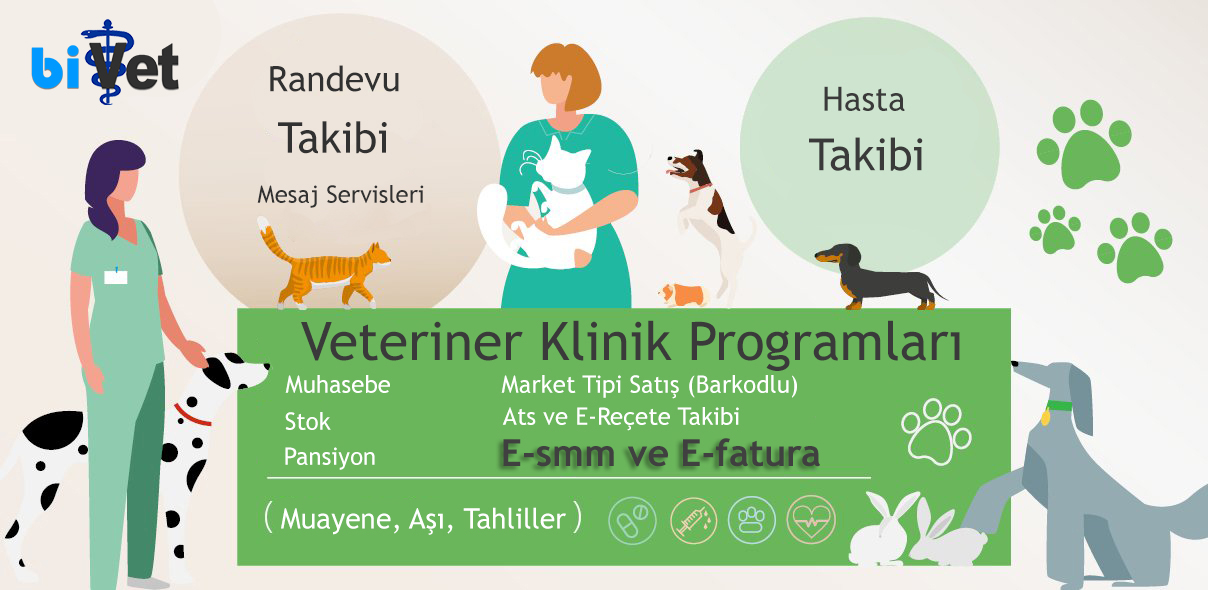 biVet

Randevu
Takibi
Mesaj Servisleri

Hasta
Takibi

Veteriner Klinik Programları

Muhasebe
Stok
Pansiyon

Market Tipi Satış (Barkodlu)
Ats ve E-Reçete Takibi
E-smm ve E-fatura

( Muayene, Aşı, Tahliller )